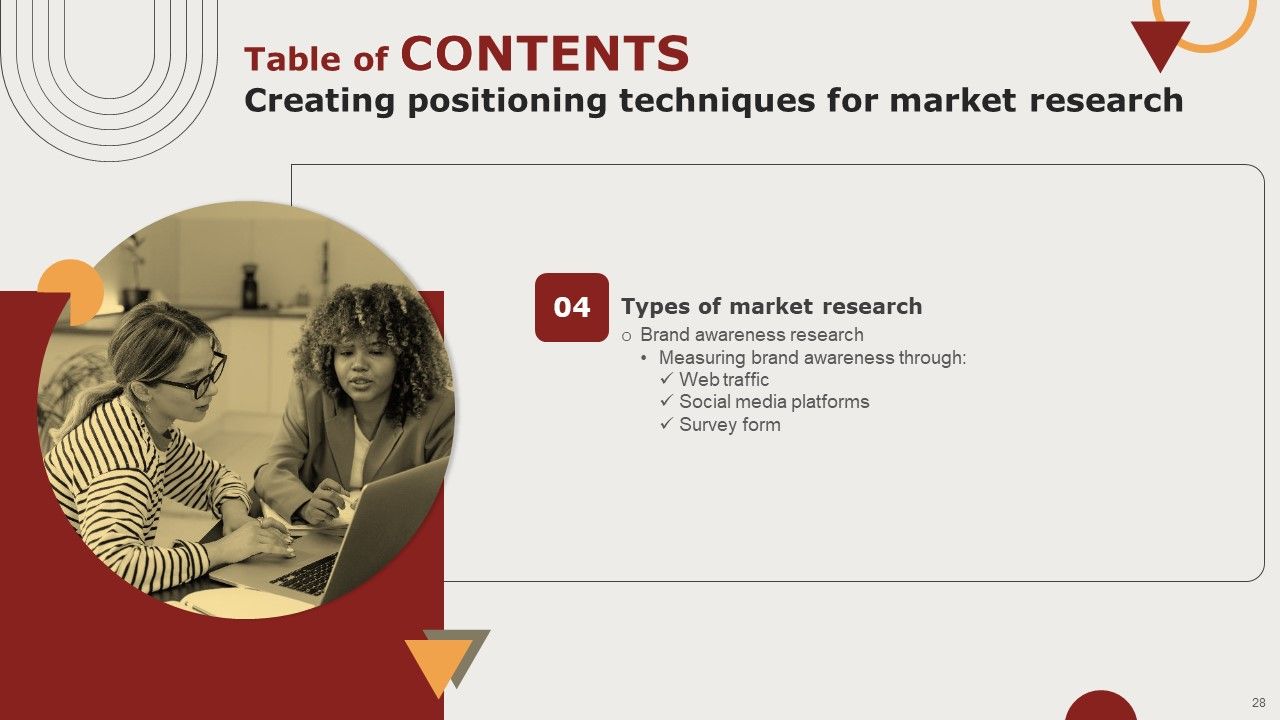 Table of CONTENTS
Creating positioning techniques for market research

04

Types of market research

o Brand awareness research
• Measuring brand awareness through:
✓ Web traffic
✓ Social media platforms
✓ Survey form

28